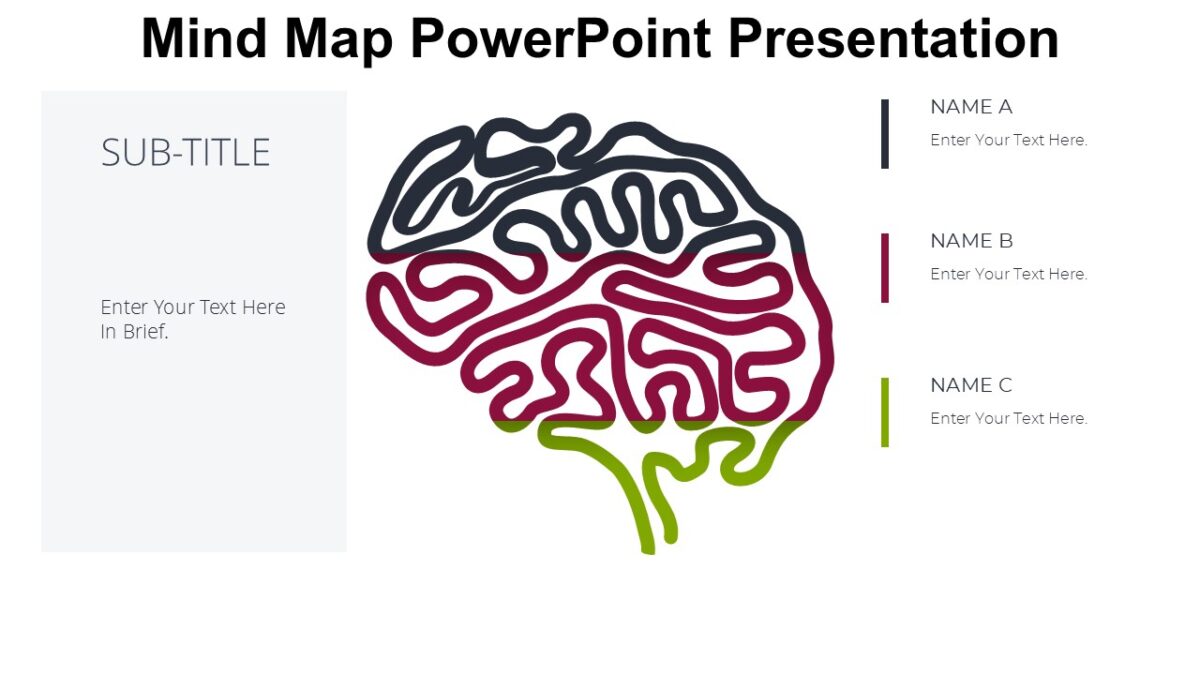 Mind Map PowerPoint Presentation

SUB-TITLE

Enter Your Text Here In Brief.

NAME A
Enter Your Text Here.

NAME B
Enter Your Text Here.

NAME C
Enter Your Text Here.